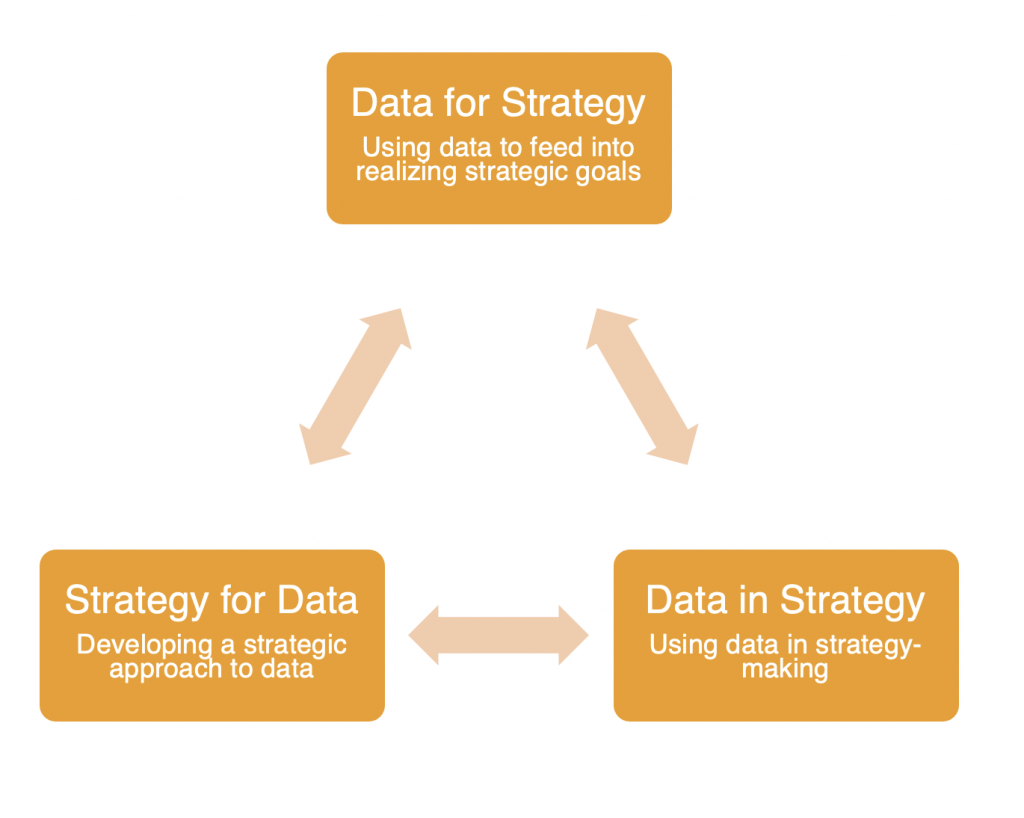 Data for Strategy
Using data to feed into realizing strategic goals

Strategy for Data
Developing a strategic approach to data

Data in Strategy
Using data in strategy-making